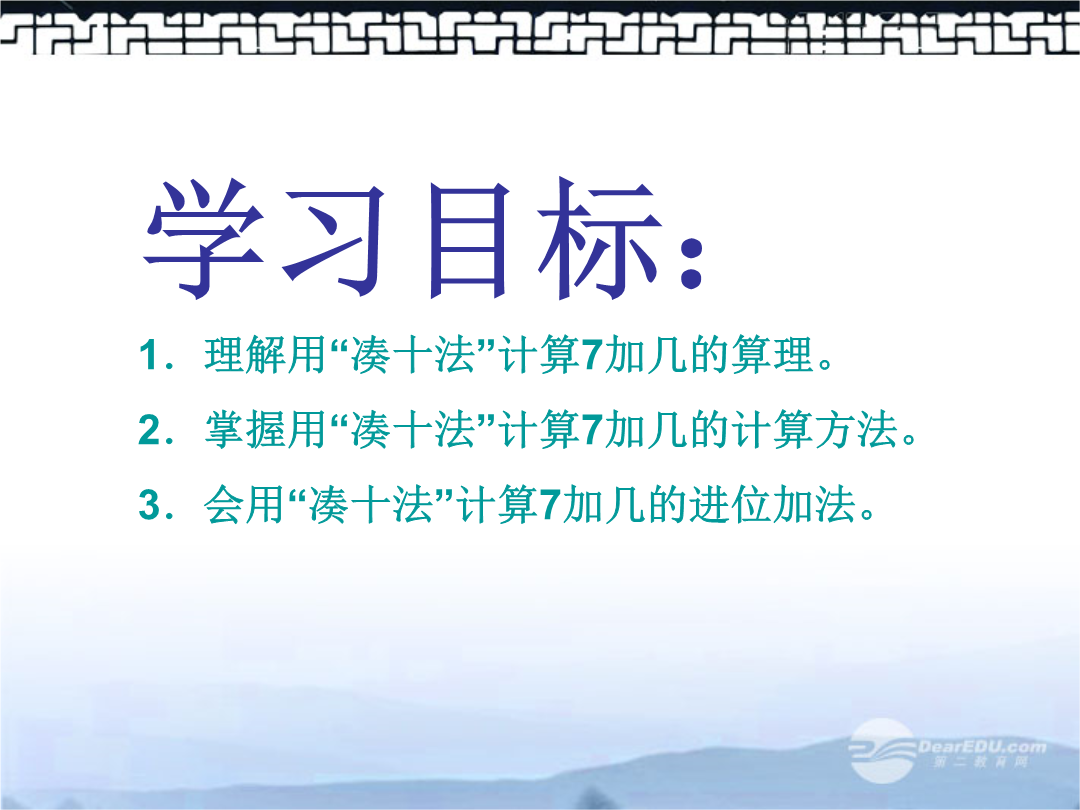 学习目标：

1．理解用“凑十法”计算7加几的算理。

2．掌握用“凑十法”计算7加几的计算方法。

3．会用“凑十法”计算7加几的进位加法。

DearEDU.com
第二教育网